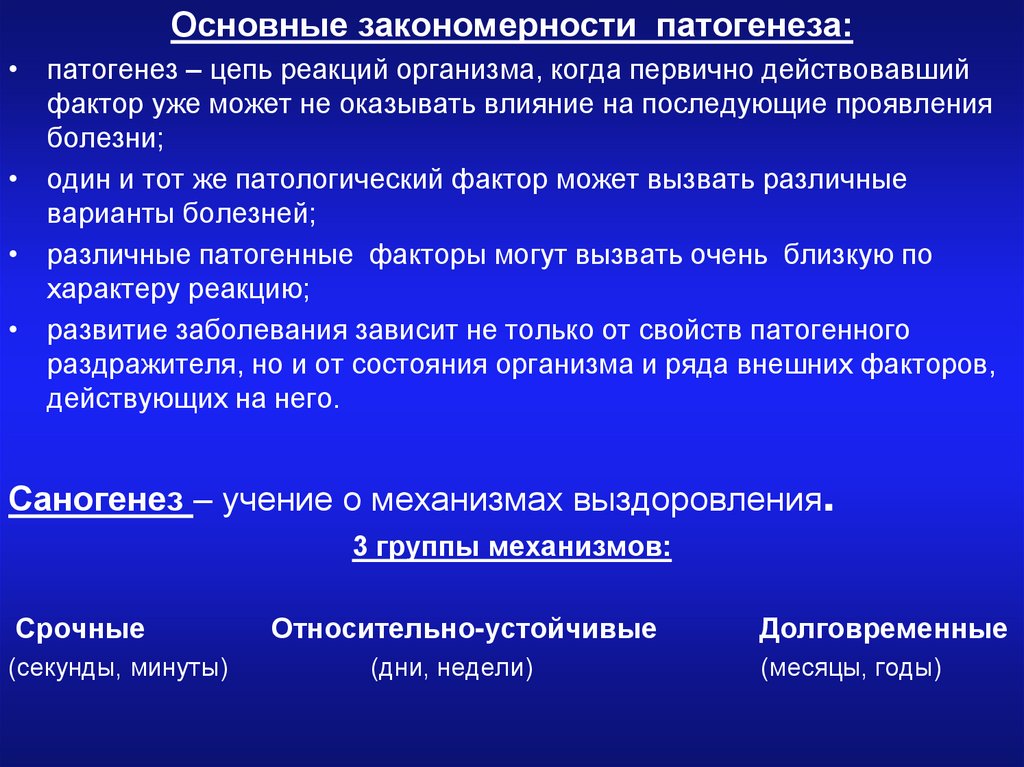 Основные закономерности патогенеза:

• патогенез – цепь реакций организма, когда первично действовавший фактор уже может не оказывать влияние на последующие проявления болезни;

• один и тот же патологический фактор может вызвать различные варианты болезней;

• различные патогенные факторы могут вызвать очень близкую по характеру реакцию;

• развитие заболевания зависит не только от свойств патогенного раздражителя, но и от состояния организма и ряда внешних факторов, действующих на него.

Саногенез – учение о механизмах выздоровления.

3 группы механизмов:

Срочные
(секунды, минуты)

Относительно-устойчивые
(дни, недели)

Долговременные
(месяцы, годы)